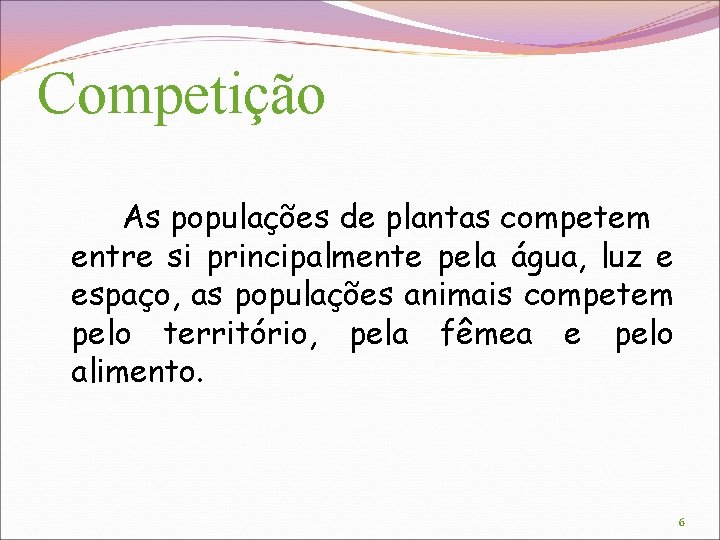 Competição

As populações de plantas competem entre si principalmente pela água, luz e espaço, as populações animais competem pelo território, pela fêmea e pelo alimento.

6